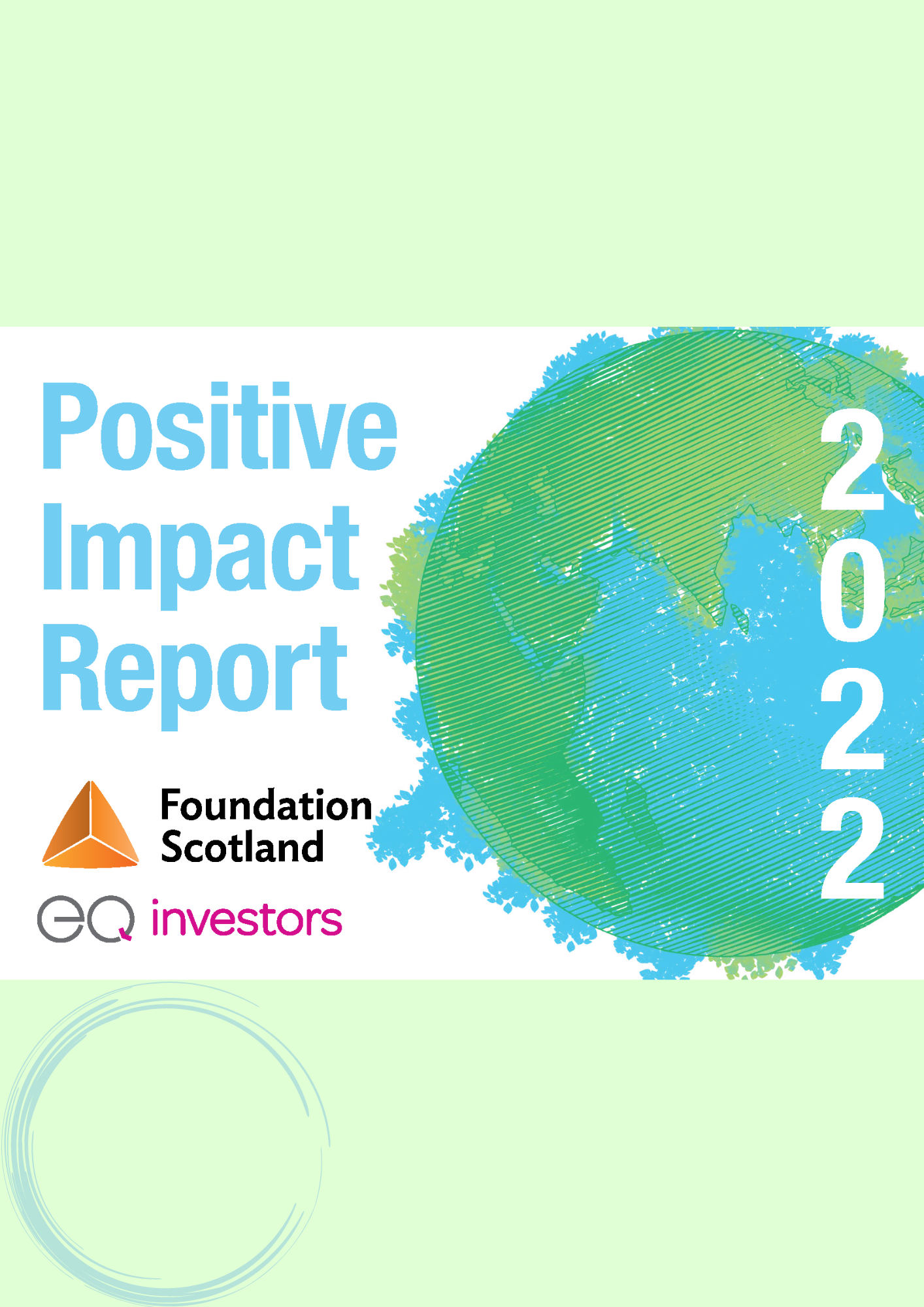 Positive Impact Report

2022

Foundation Scotland

eQ investors